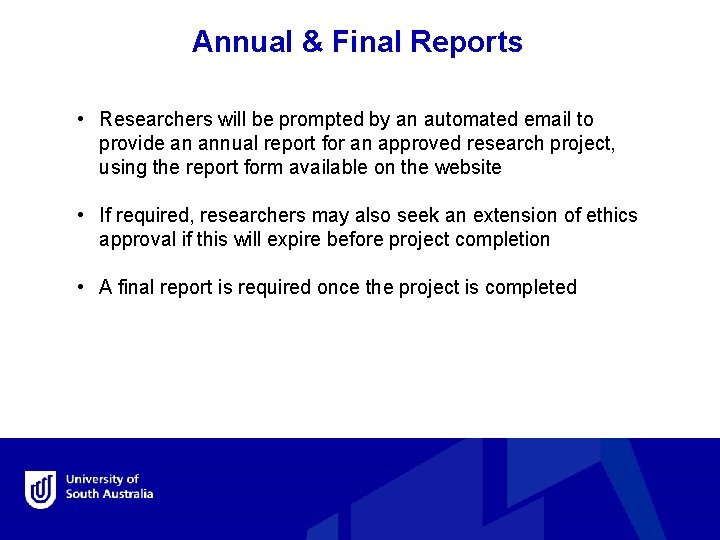 Annual & Final Reports

• Researchers will be prompted by an automated email to provide an annual report for an approved research project, using the report form available on the website

• If required, researchers may also seek an extension of ethics approval if this will expire before project completion

• A final report is required once the project is completed

University of South Australia